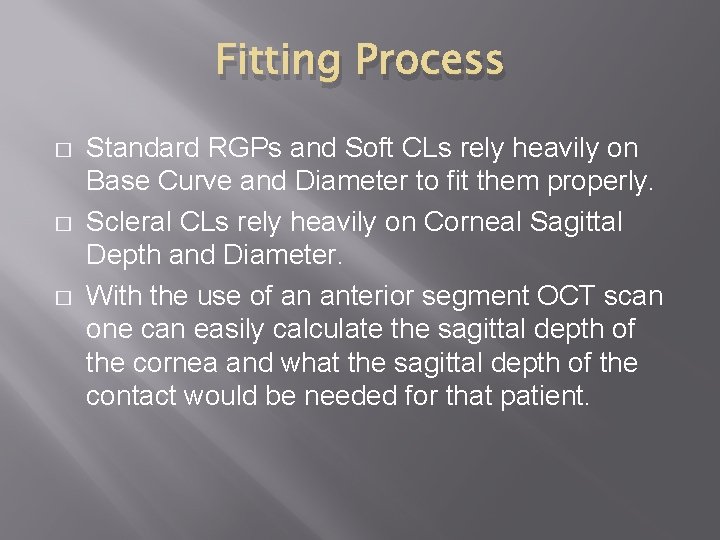 Fitting Process

□ Standard RGPs and Soft CLs rely heavily on Base Curve and Diameter to fit them properly.

□ Scleral CLs rely heavily on Corneal Sagittal Depth and Diameter.

□ With the use of an anterior segment OCT scan one can easily calculate the sagittal depth of the cornea and what the sagittal depth of the contact would be needed for that patient.